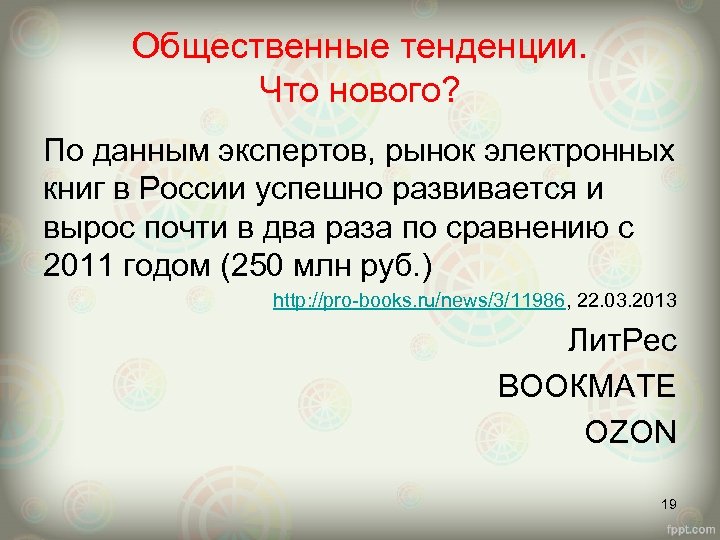 Общественные тенденции.
Что нового?

По данным экспертов, рынок электронных книг в России успешно развивается и вырос почти в два раза по сравнению с 2011 годом (250 млн руб.)

http://pro-books.ru/news/3/11986, 22.03.2013

ЛитРес

BOOKMATE

OZON

19

fppt.com